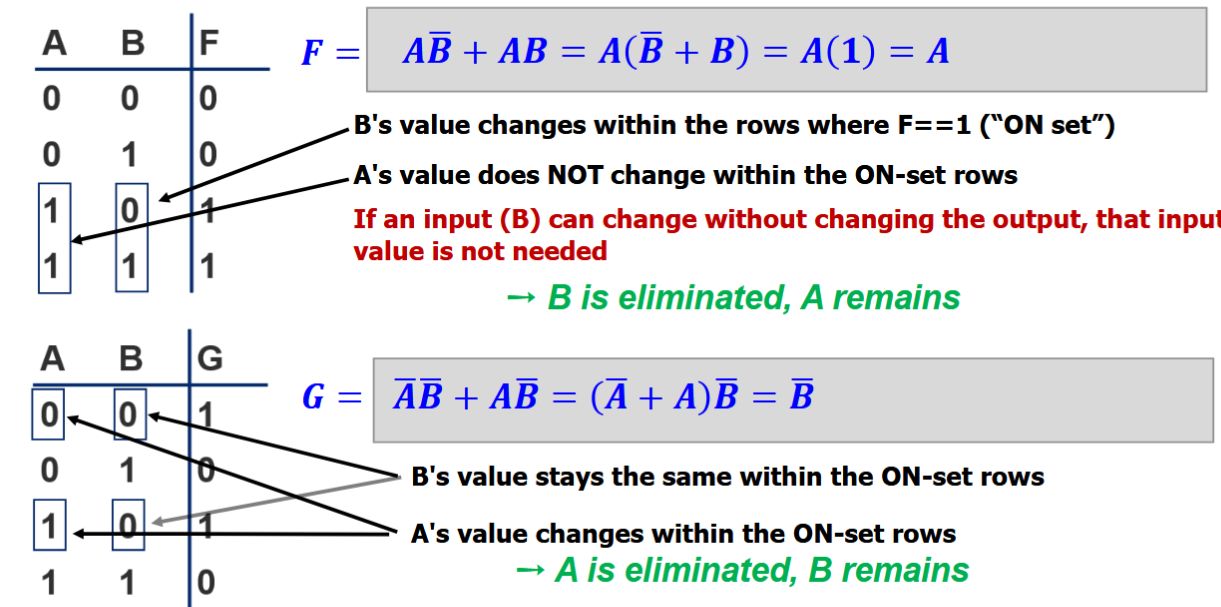 | A | B | F |
|---|---|---|
| 0 | 0 | 0 |
| 0 | 1 | 0 |
| 1 | 0 | 1 |
| 1 | 1 | 1 |

$F = A\overline{B} + AB = A(\overline{B} + B) = A(1) = A$

B's value changes within the rows where F==1 ("ON set")

A's value does NOT change within the ON-set rows

If an input (B) can change without changing the output, that input value is not needed

→ B is eliminated, A remains

| A | B | G |
|---|---|---|
| 0 | 0 | 1 |
| 0 | 1 | 0 |
| 1 | 0 | 1 |
| 1 | 1 | 0 |

$G = \overline{A}\overline{B} + A\overline{B} = (\overline{A} + A)\overline{B} = \overline{B}$

B's value stays the same within the ON-set rows

A's value changes within the ON-set rows

→ A is eliminated, B remains